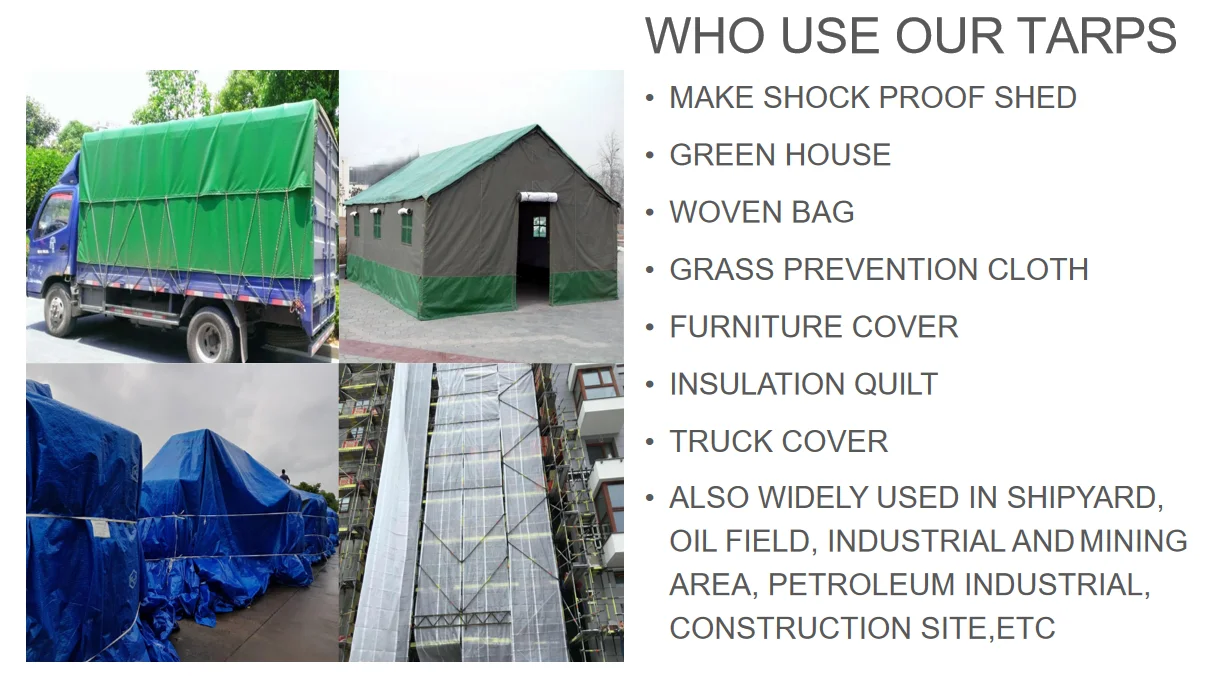 WHO USE OUR TARPS

• MAKE SHOCK PROOF SHED
• GREEN HOUSE
• WOVEN BAG
• GRASS PREVENTION CLOTH
• FURNITURE COVER
• INSULATION QUILT
• TRUCK COVER
• ALSO WIDELY USED IN SHIPYARD, OIL FIELD, INDUSTRIAL AND MINING AREA, PETROLEUM INDUSTRIAL, CONSTRUCTION SITE,ETC